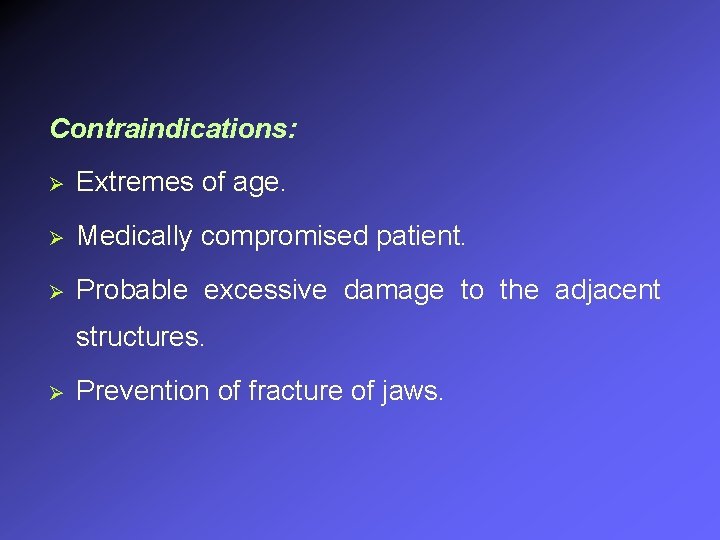 Contraindications:

➢ Extremes of age.

➢ Medically compromised patient.

➢ Probable excessive damage to the adjacent structures.

➢ Prevention of fracture of jaws.